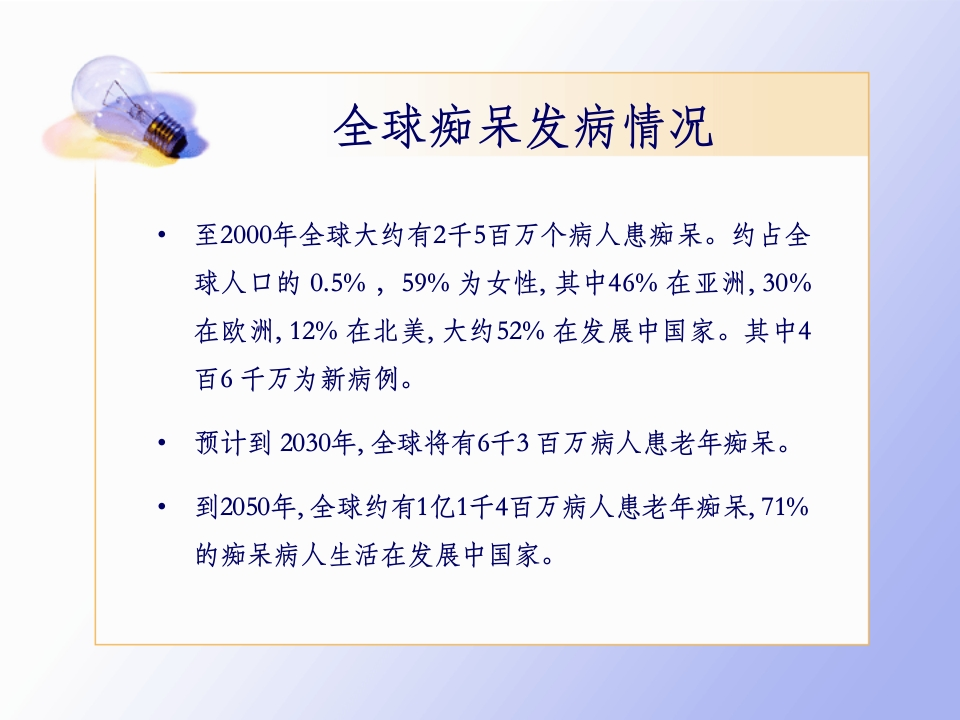 全球痴呆发病情况

• 至2000年全球大约有2千5百万个病人患痴呆。约占全球人口的 0.5% ， 59% 为女性, 其中46% 在亚洲, 30% 在欧洲, 12% 在北美, 大约52% 在发展中国家。其中4百6 千万为新病例。

• 预计到 2030年, 全球将有6千3 百万病人患老年痴呆。

• 到2050年, 全球约有1亿1千4百万病人患老年痴呆, 71% 的痴呆病人生活在发展中国家。